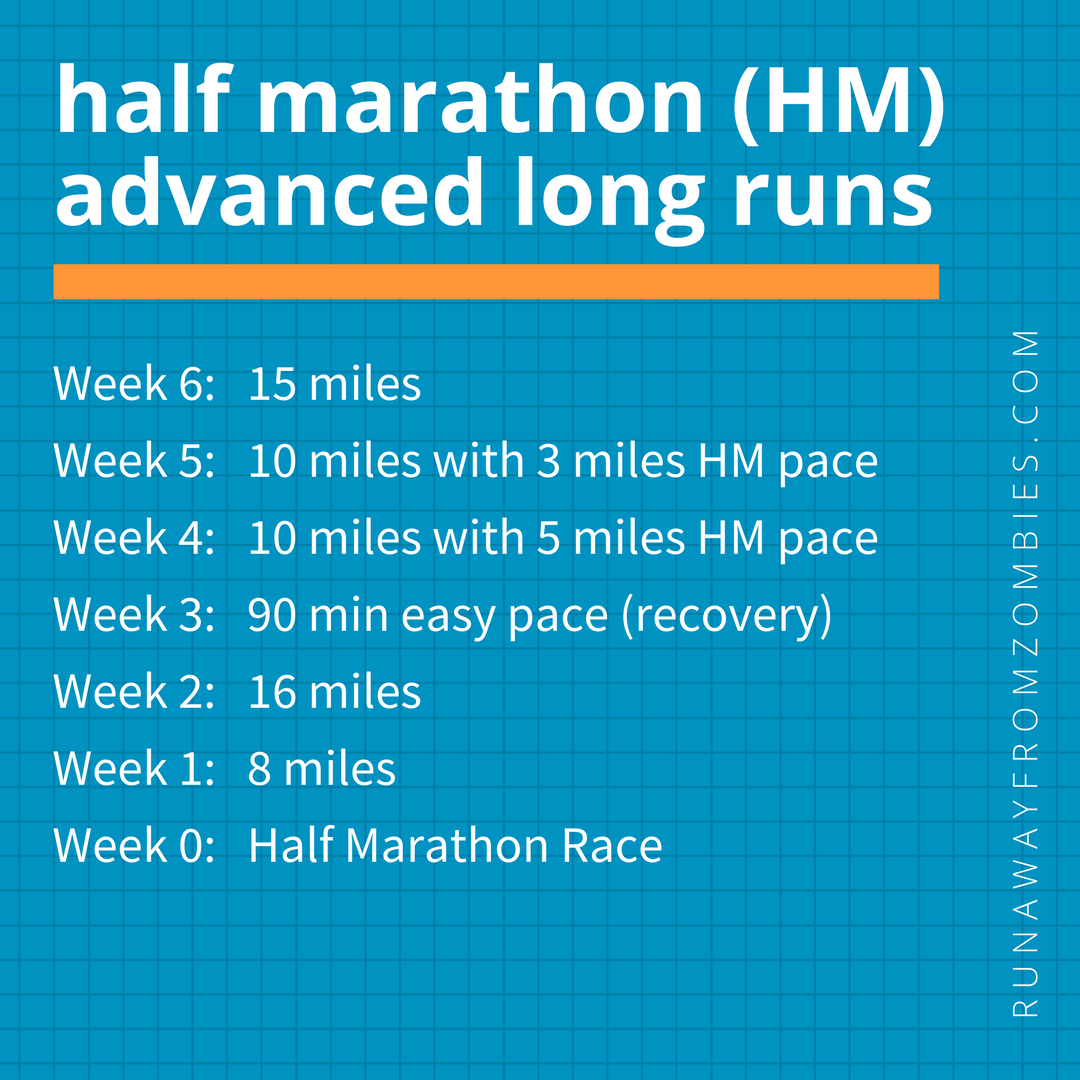 half marathon (HM) advanced long runs

Week 6: 15 miles
Week 5: 10 miles with 3 miles HM pace
Week 4: 10 miles with 5 miles HM pace
Week 3: 90 min easy pace (recovery)
Week 2: 16 miles
Week 1: 8 miles
Week 0: Half Marathon Race

RUNAWAYFROMZOMBIES.COM